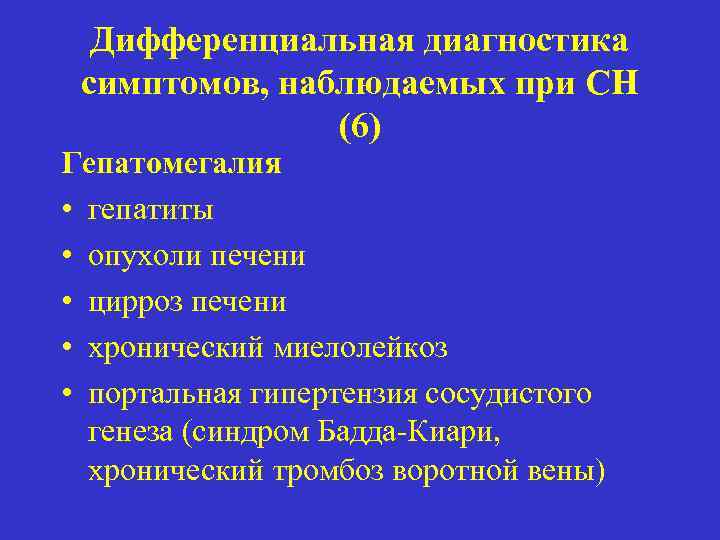 Дифференциальная диагностика симптомов, наблюдаемых при СН (6)

Гепатомегалия

• гепатиты
• опухоли печени
• цирроз печени
• хронический миелолейкоз
• портальная гипертензия сосудистого генеза (синдром Бадда-Киари, хронический тромбоз воротной вены)